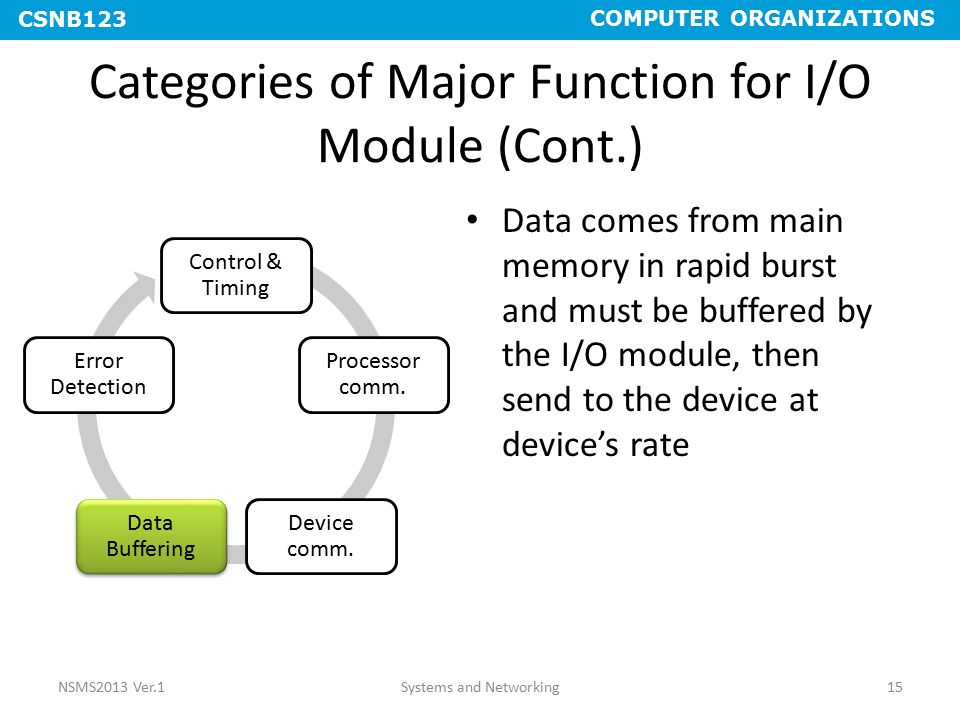 CSNB123 COMPUTER ORGANIZATIONS

Categories of Major Function for I/O Module (Cont.)

Control & Timing

Processor comm.

Device comm.

Data Buffering

Error Detection

• Data comes from main memory in rapid burst and must be buffered by the I/O module, then send to the device at device's rate

NSMS2013 Ver.1 Systems and Networking 15